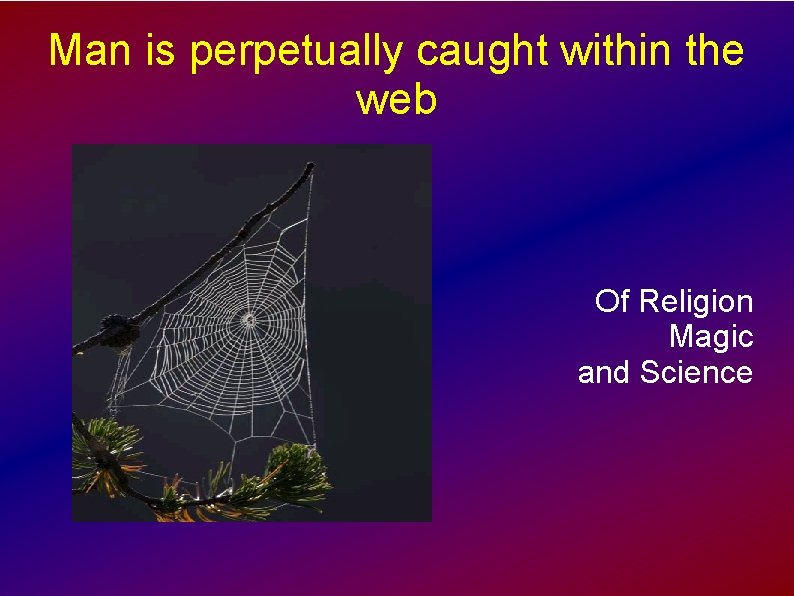 Man is perpetually caught within the web

Of Religion
Magic
and Science